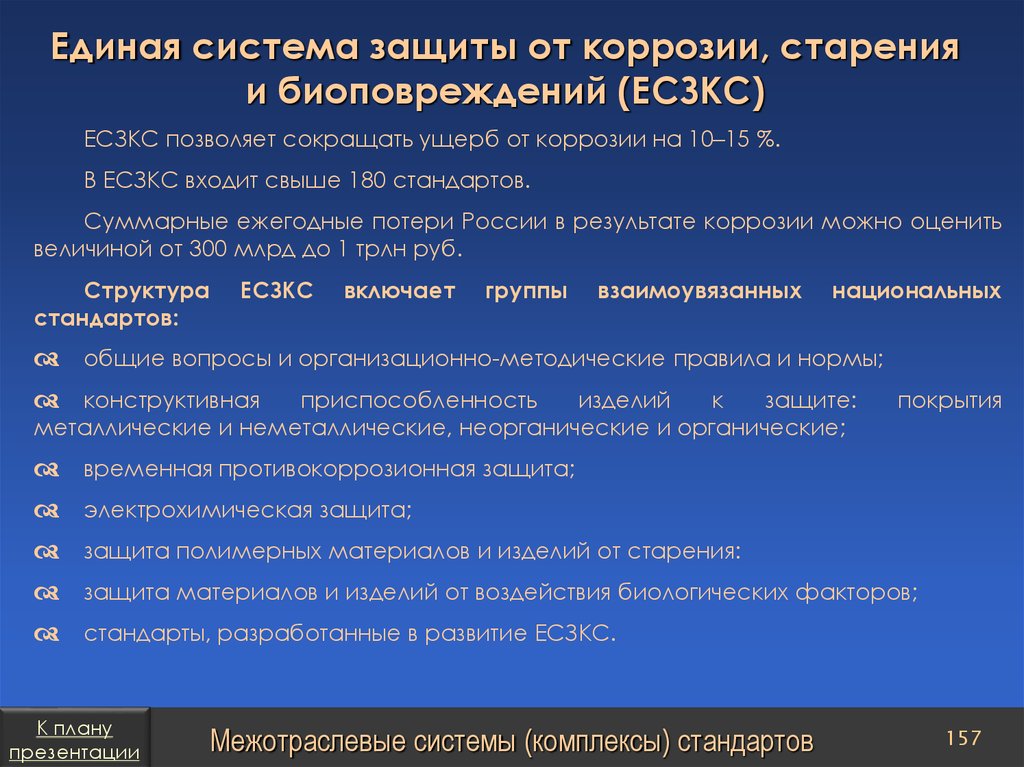 Единая система защиты от коррозии, старения и биоповреждений (ЕСЗКС)

ЕСЗКС позволяет сокращать ущерб от коррозии на 10–15 %.

В ЕСЗКС входит свыше 180 стандартов.

Суммарные ежегодные потери России в результате коррозии можно оценить величиной от 300 млрд до 1 трлн руб.

Структура ЕСЗКС включает группы взаимоувязанных национальных стандартов:

общие вопросы и организационно-методические правила и нормы;

конструктивная приспособленность изделий к защите: покрытия металлические и неметаллические, неорганические и органические;

временная противокоррозионная защита;

электрохимическая защита;

защита полимерных материалов и изделий от старения:

защита материалов и изделий от воздействия биологических факторов;

стандарты, разработанные в развитие ЕСЗКС.

К плану презентации

Межотраслевые системы (комплексы) стандартов

157